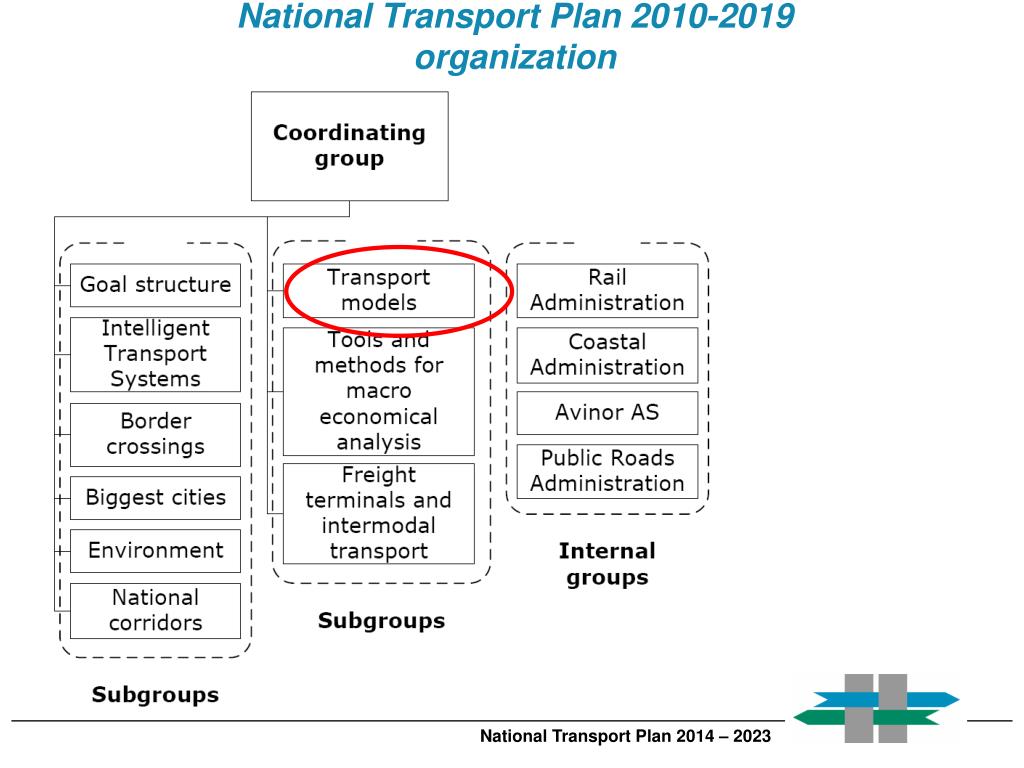 National Transport Plan 2010-2019 organization

Coordinating group

Goal structure

Intelligent Transport Systems

Border crossings

Biggest cities

Environment

National corridors

Subgroups

Transport models

Tools and methods for macro economical analysis

Freight terminals and intermodal transport

Subgroups

Rail Administration

Coastal Administration

Avinor AS

Public Roads Administration

Internal groups

National Transport Plan 2014 – 2023